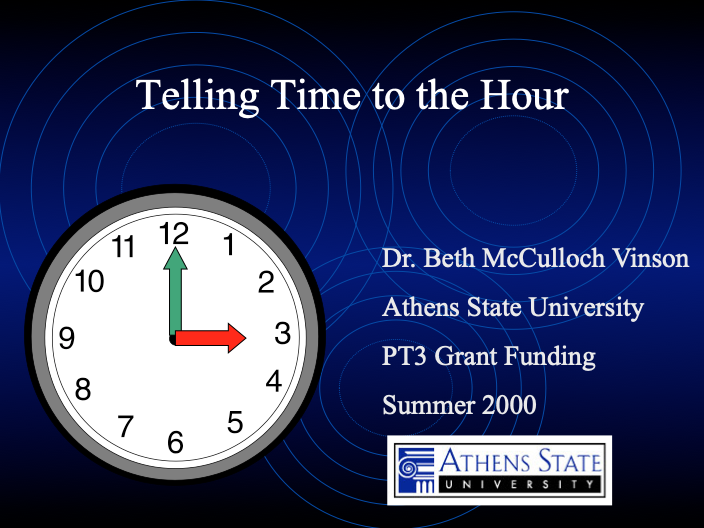 Telling Time to the Hour

12
1
2
3
4
5
6
7
8
9
10
11

Dr. Beth McCulloch Vinson

Athens State University

PT3 Grant Funding

Summer 2000

ATHENS STATE
UNIVERSITY